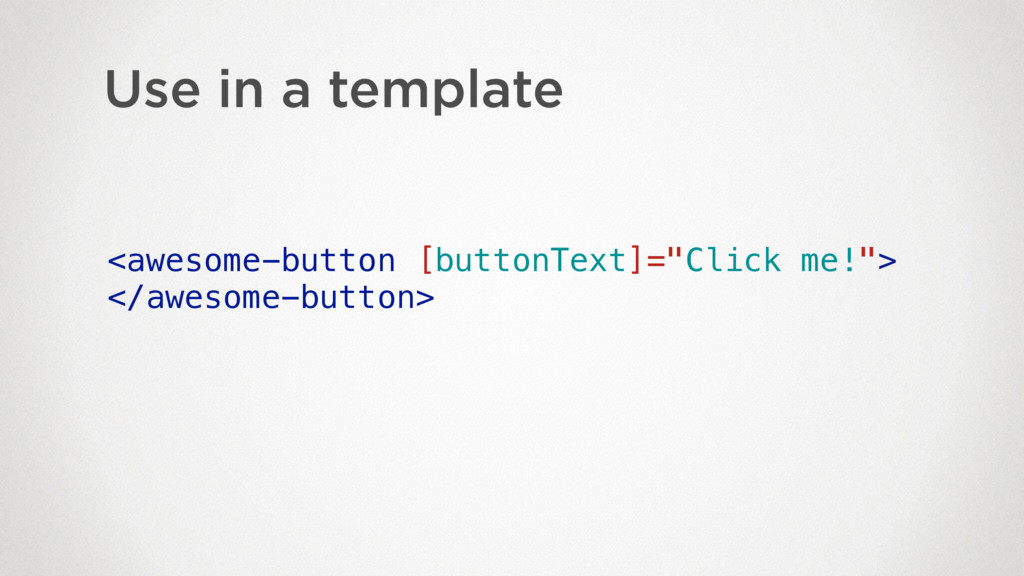 Use in a template

<awesome-button [buttonText]="Click me!">
</awesome-button>